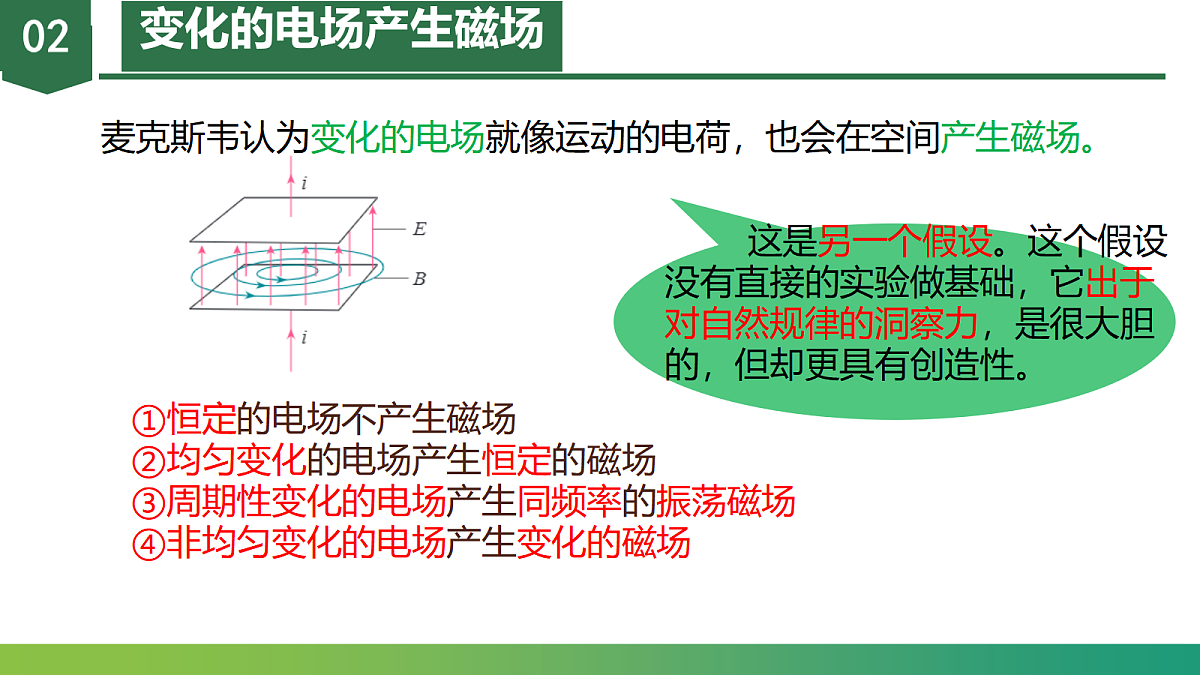 02 变化的电场产生磁场

麦克斯韦认为变化的电场就像运动的电荷，也会在空间产生磁场。

$i$

$E$

$B$

$i$

这是另一个假设。这个假设没有直接的实验做基础，它出于对自然规律的洞察力，是很大胆的，但却更具有创造性。

①恒定的电场不产生磁场
②均匀变化的电场产生恒定的磁场
③周期性变化的电场产生同频率的振荡磁场
④非均匀变化的电场产生变化的磁场